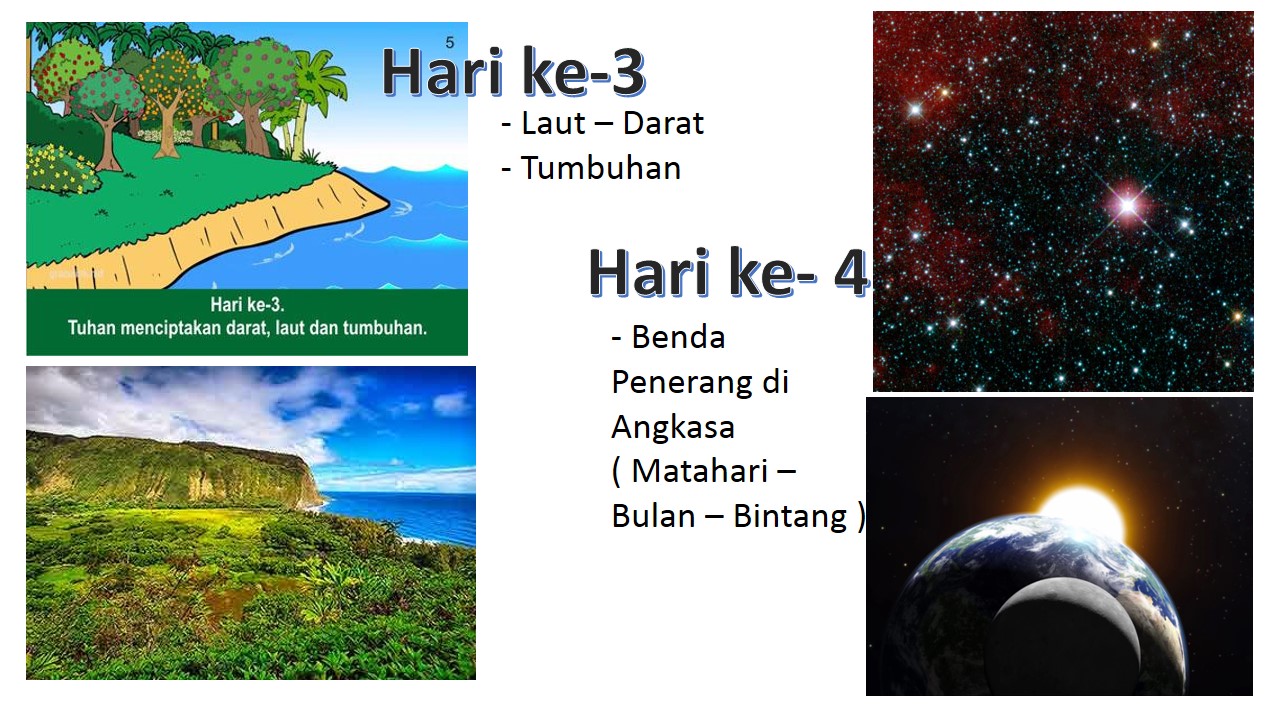 5

Hari ke-3.
Tuhan menciptakan darat, laut dan tumbuhan.

Hari ke-3

- Laut – Darat
- Tumbuhan

Hari ke- 4

- Benda Penerang di Angkasa ( Matahari – Bulan – Bintang )